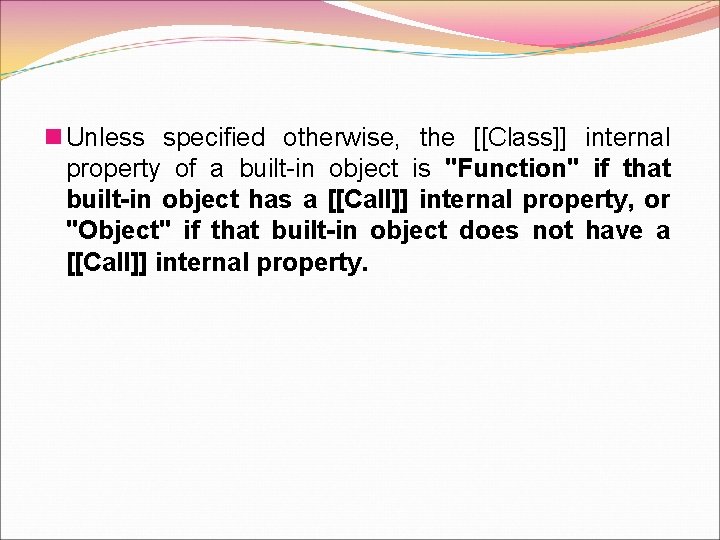 Unless specified otherwise, the [[Class]] internal property of a built-in object is "Function" if that built-in object has a [[Call]] internal property, or "Object" if that built-in object does not have a [[Call]] internal property.